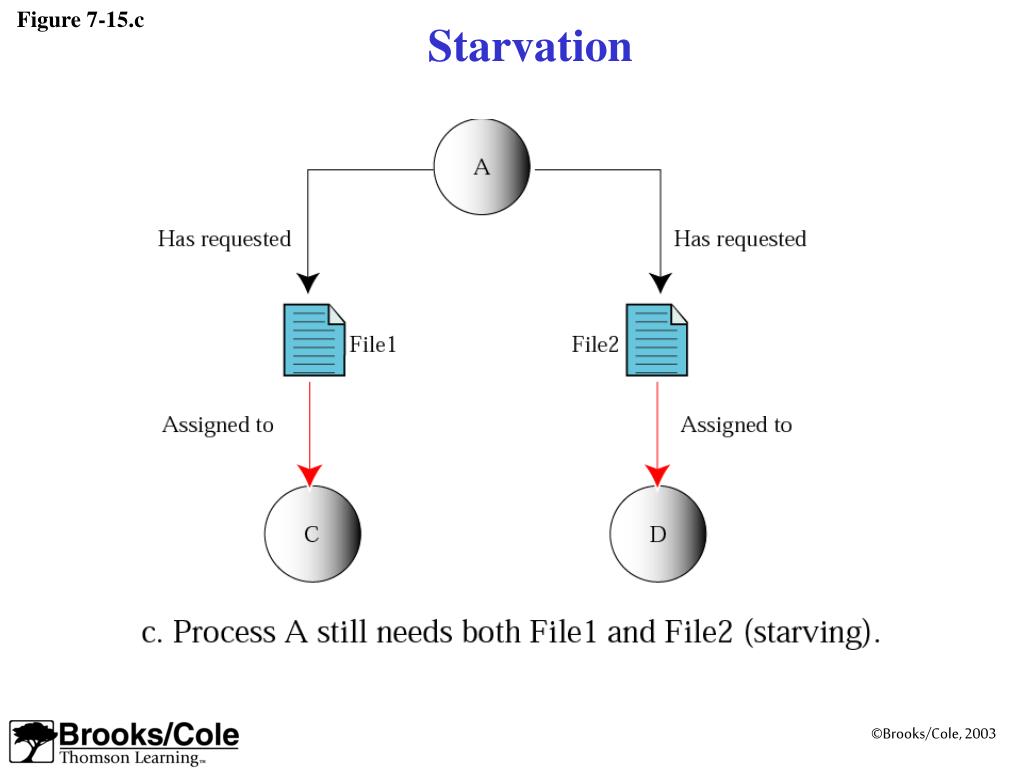 Figure 7-15.c

Starvation

A

Has requested

Has requested

File1

File2

Assigned to

Assigned to

C

D

c. Process A still needs both File1 and File2 (starving).

Brooks/Cole
Thomson Learning™

©Brooks/Cole, 2003